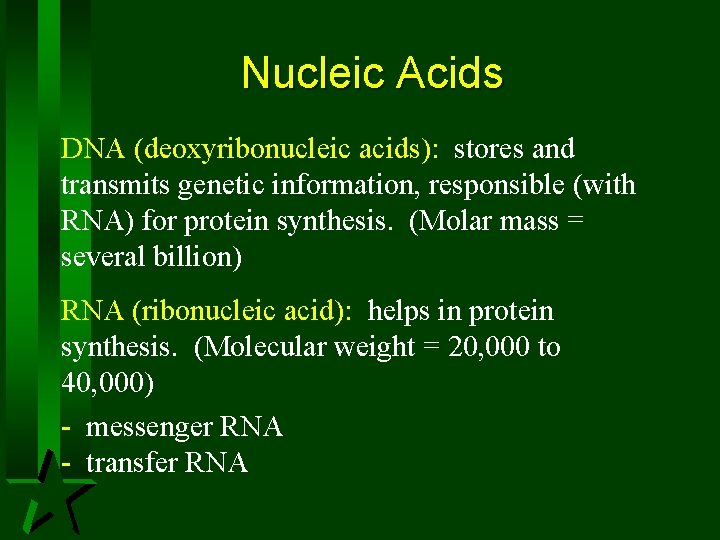 Nucleic Acids

DNA (deoxyribonucleic acids): stores and transmits genetic information, responsible (with RNA) for protein synthesis. (Molar mass = several billion)

RNA (ribonucleic acid): helps in protein synthesis. (Molecular weight = 20,000 to 40,000)

- messenger RNA
- transfer RNA